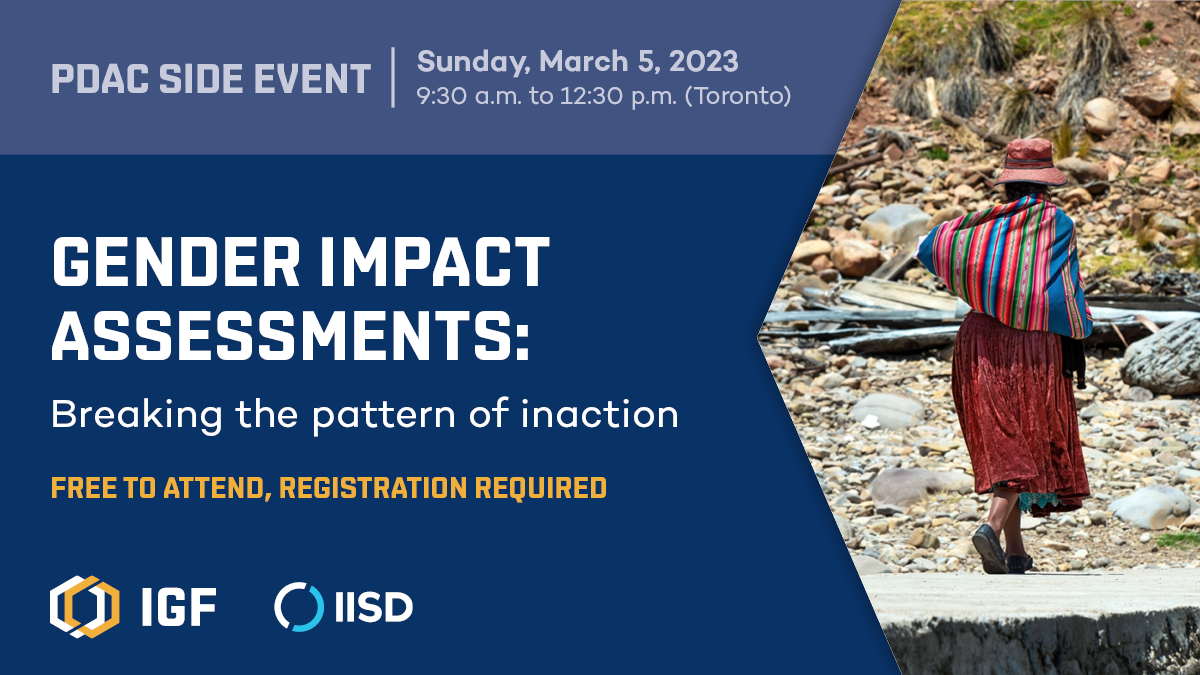 PDAC SIDE EVENT

Sunday, March 5, 2023
9:30 a.m. to 12:30 p.m. (Toronto)

GENDER IMPACT ASSESSMENTS:

Breaking the pattern of inaction

FREE TO ATTEND, REGISTRATION REQUIRED

IGF

IISD